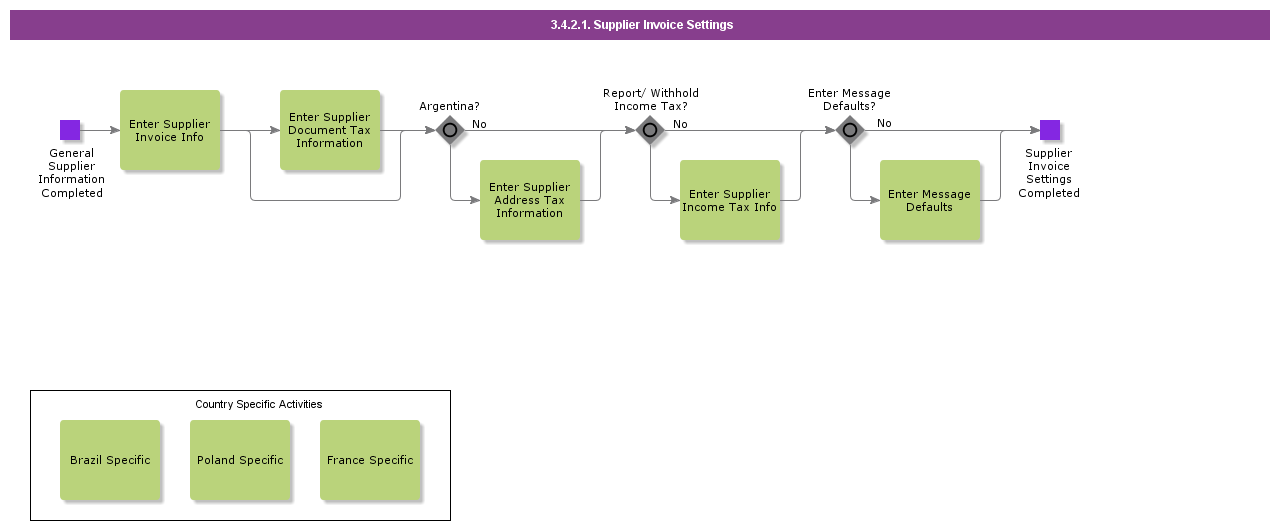 3.4.2.1. Supplier Invoice Settings

General Supplier Information Completed

Enter Supplier Invoice Info

Enter Supplier Document Tax Information

Argentina?

No

Enter Supplier Address Tax Information

Report/ Withhold Income Tax?

No

Enter Supplier Income Tax Info

Enter Message Defaults?

No

Enter Message Defaults

Supplier Invoice Settings Completed

Country Specific Activities

Brazil Specific

Poland Specific

France Specific